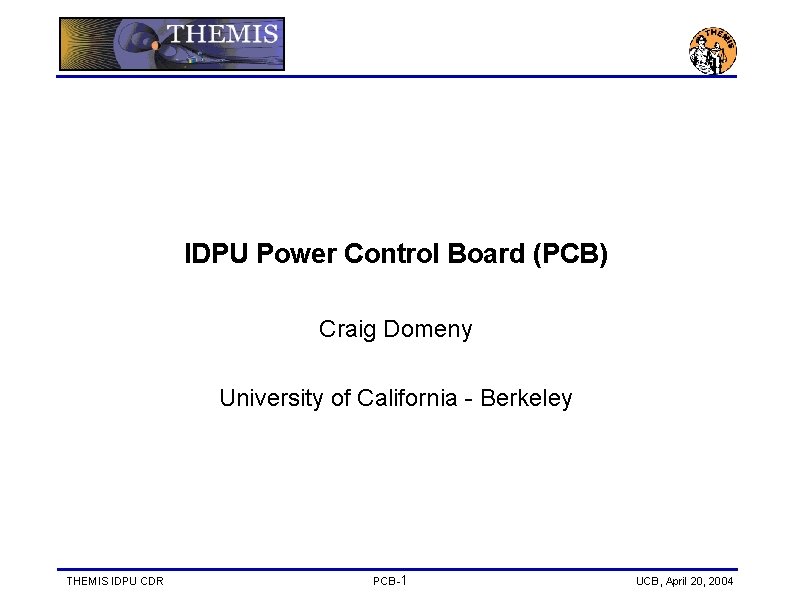 THEMIS

THEMIS

IDPU Power Control Board (PCB)

Craig Domeny

University of California - Berkeley

THEMIS IDPU CDR

PCB-1

UCB, April 20, 2004